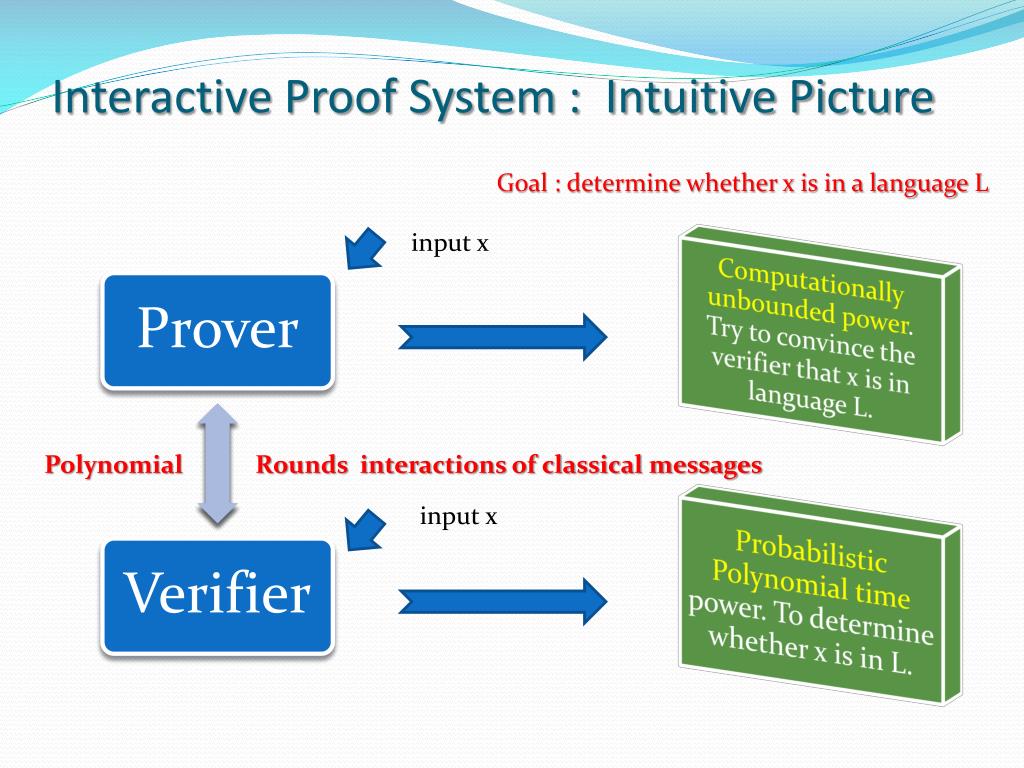 Interactive Proof System : Intuitive Picture

Goal : determine whether x is in a language L

input x

Prover

Computationally unbounded power. Try to convince the verifier that x is in language L.

Polynomial

Rounds interactions of classical messages

input x

Verifier

Probabilistic Polynomial time power. To determine whether x is in L.